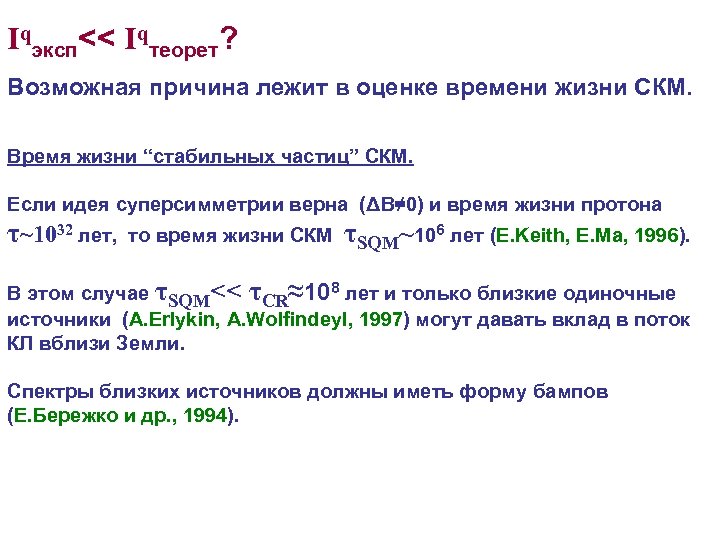 $I^q_{эксп} << I^q_{теорет}$?

Возможная причина лежит в оценке времени жизни СКМ.

Время жизни “стабильных частиц” СКМ.

Если идея суперсимметрии верна ($\Delta B \neq 0$) и время жизни протона $\tau \sim 10^{32}$ лет, то время жизни СКМ $\tau_{SQM} \sim 10^6$ лет (E.Keith, E.Ma, 1996).

В этом случае $\tau_{SQM} << \tau_{CR} \approx 10^8$ лет и только близкие одиночные источники (A.Erlykin, A.Wolfindeyl, 1997) могут давать вклад в поток КЛ вблизи Земли.

Спектры близких источников должны иметь форму бампов (Е.Бережко и др., 1994).